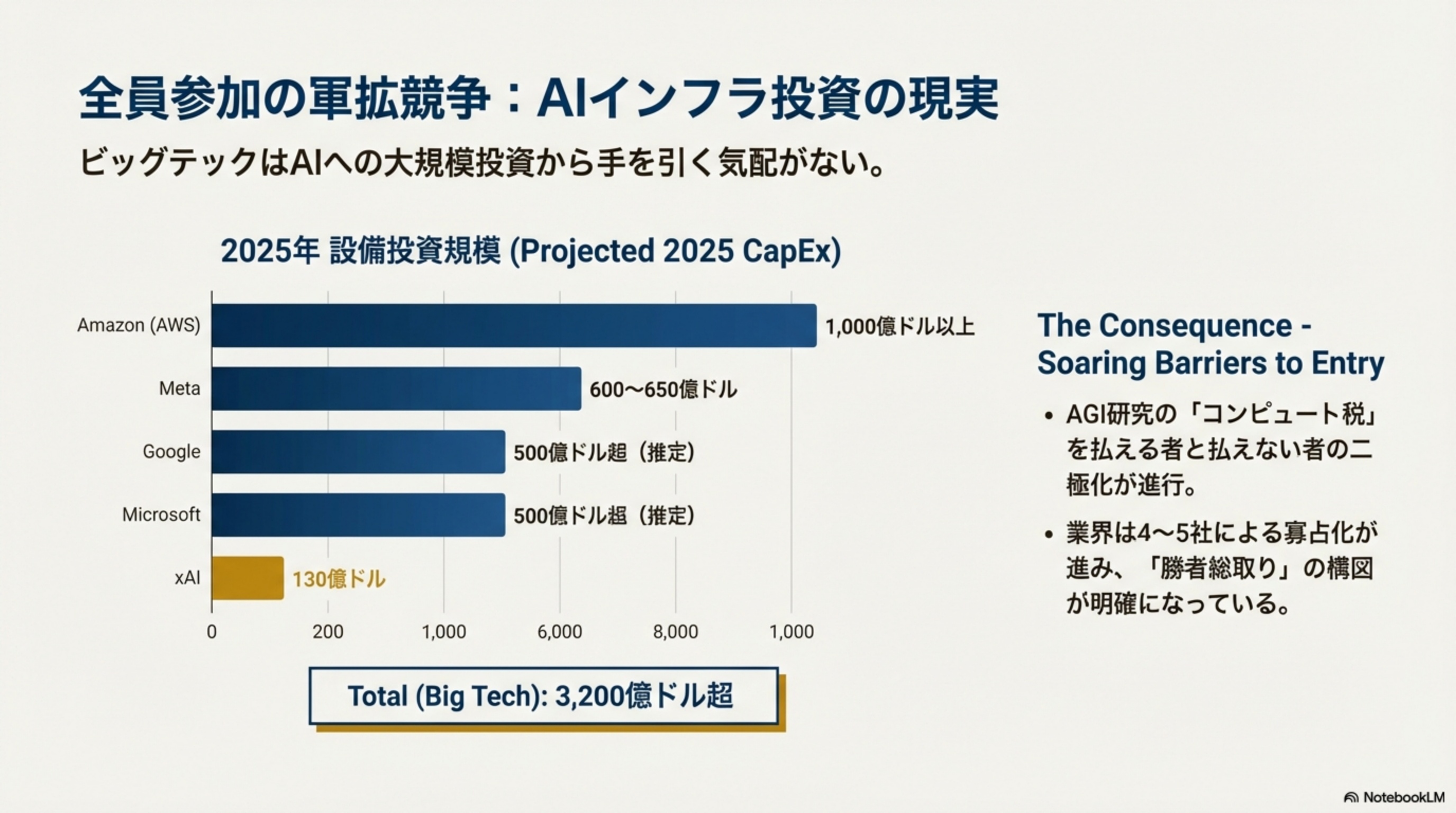 全員参加の軍拡競争：AIインフラ投資の現実

ビッグテックはAIへの大規模投資から手を引く気配がない。

2025年 設備投資規模 (Projected 2025 CapEx)

Amazon (AWS)
1,000億ドル以上
Meta
600〜650億ドル
Google
500億ドル超（推定）
Microsoft
500億ドル超（推定）
xAI
130億ドル

0
200
1,000
6,000
8,000
1,000

Total (Big Tech): 3,200億ドル超

The Consequence - Soaring Barriers to Entry

• AGI研究の「コンピュート税」を払える者と払えない者の二極化が進行。

• 業界は4〜5社による寡占化が進み、「勝者総取り」の構図が明確になっている。

NotebookLM